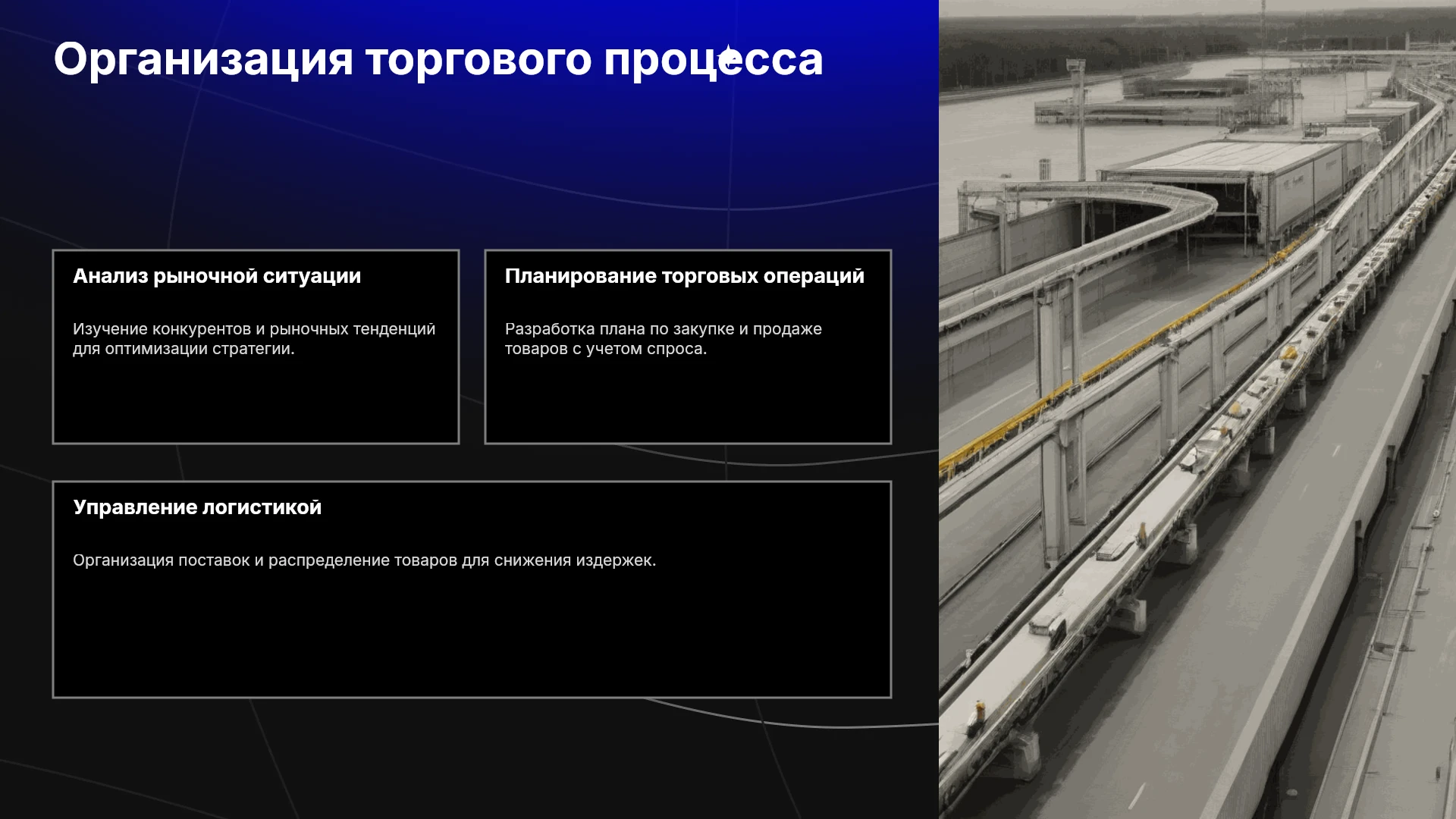 Организация торгового процесса

Анализ рыночной ситуации

Изучение конкурентов и рыночных тенденций для оптимизации стратегии.

Планирование торговых операций

Разработка плана по закупке и продаже товаров с учетом спроса.

Управление логистикой

Организация поставок и распределение товаров для снижения издержек.